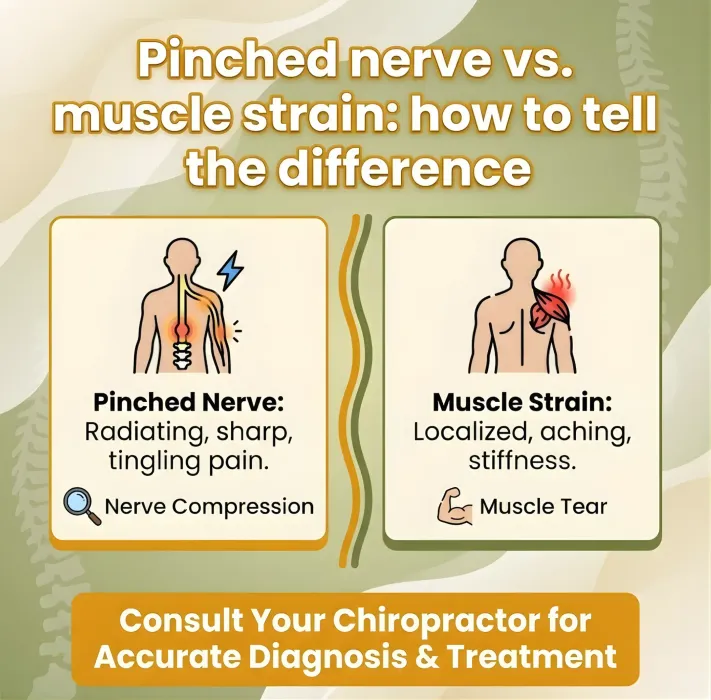 Pinched nerve vs. muscle strain: how to tell the difference

Pinched Nerve:
Radiating, sharp, tingling pain.

Nerve Compression

Muscle Strain:
Localized, aching, stiffness.

Muscle Tear

Consult Your Chiropractor for Accurate Diagnosis & Treatment